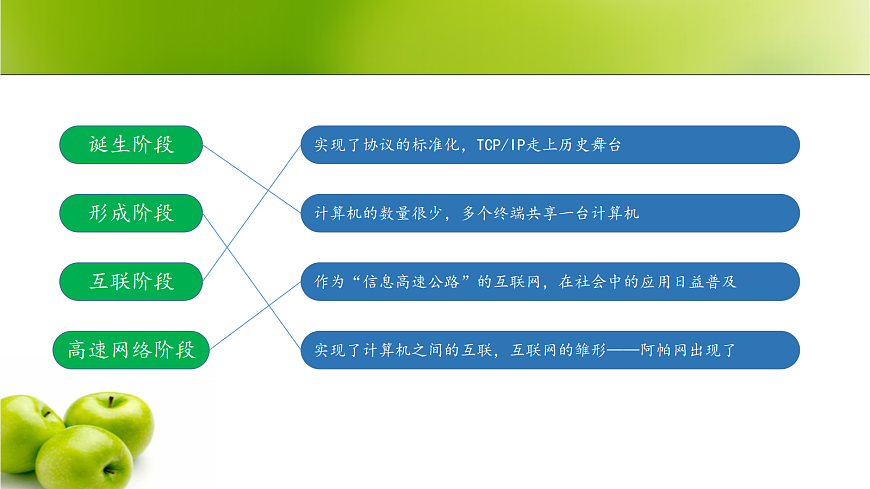 诞生阶段

形成阶段

互联阶段

高速网络阶段

实现了协议的标准化，TCP/IP走上历史舞台

计算机的数量很少，多个终端共享一台计算机

作为“信息高速公路”的互联网，在社会中的应用日益普及

实现了计算机之间的互联，互联网的雏形——阿帕网出现了